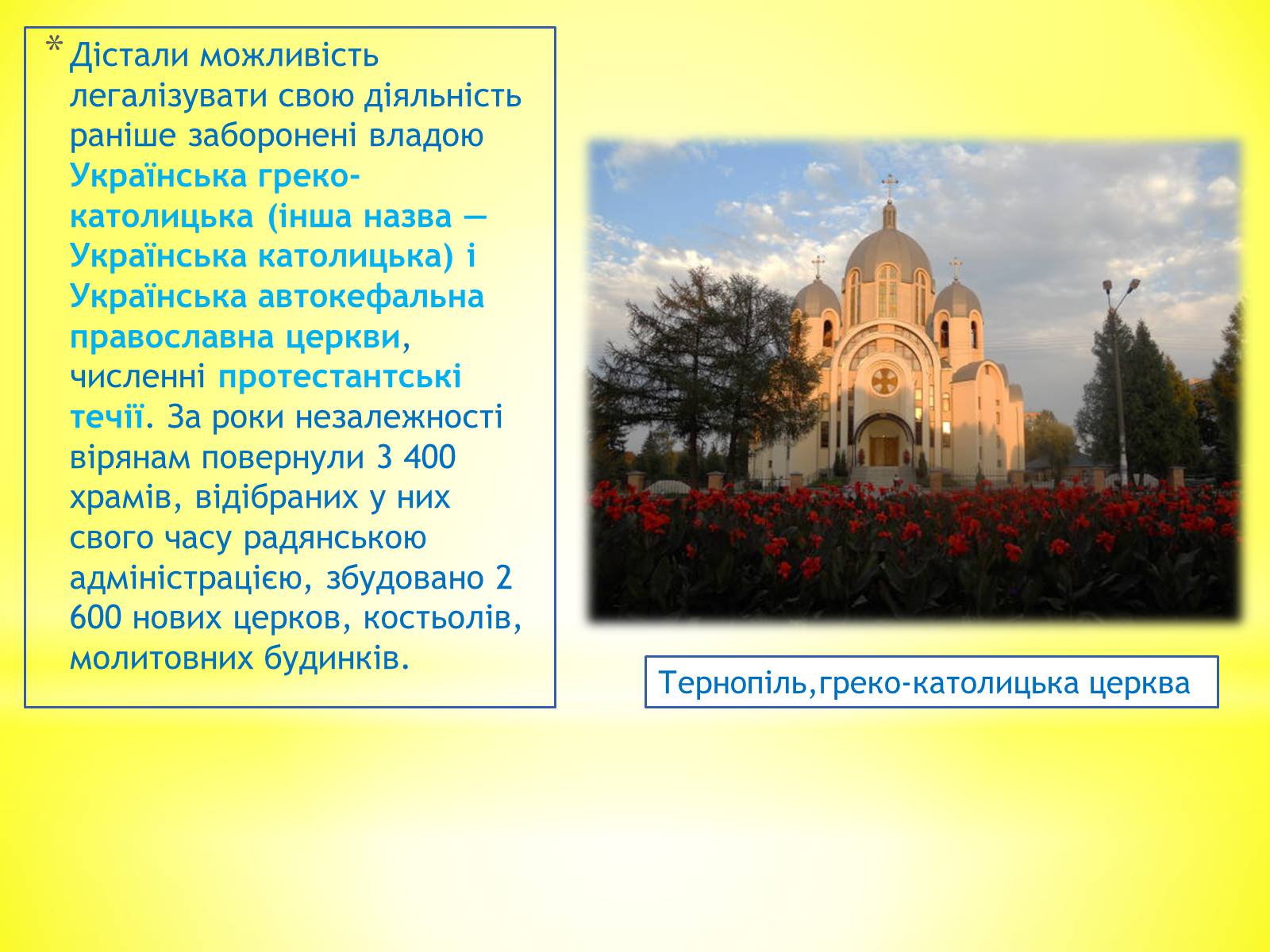 * Дістали можливість легалізувати свою діяльність раніше заборонені владою Українська греко-католицька (інша назва — Українська католицька) і Українська автокефальна православна церкви, численні протестантські течії. За роки незалежності вірянам повернули 3 400 храмів, відібраних у них свого часу радянською адміністрацією, збудовано 2 600 нових церков, костьолів, молитовних будинків.

Тернопіль,греко-католицька церква